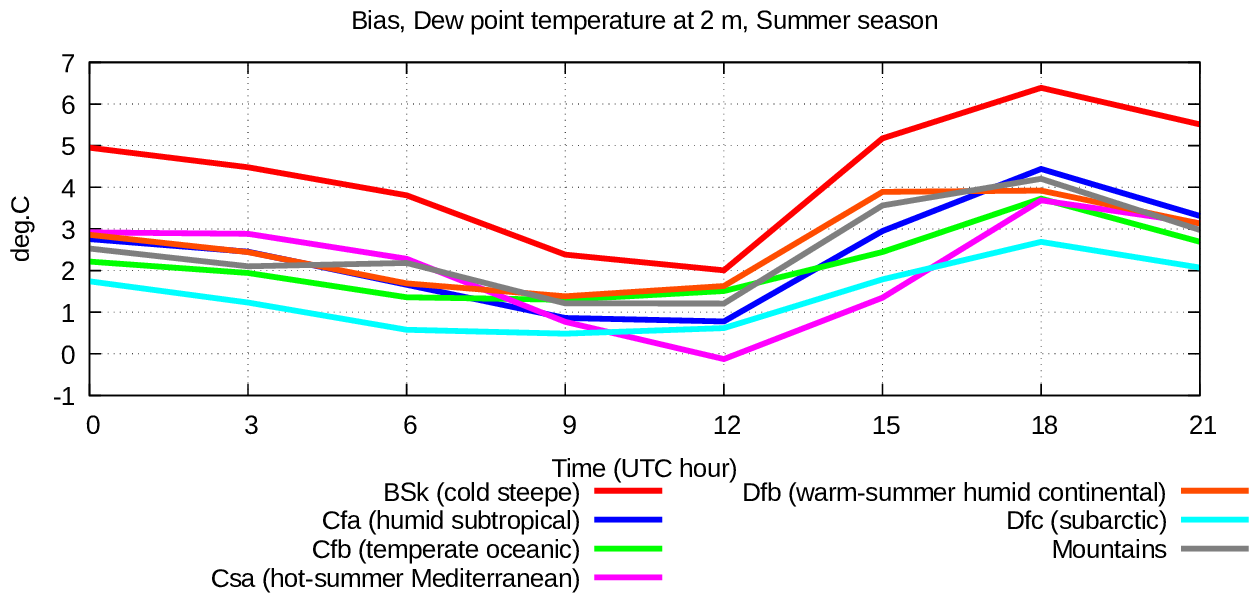 Bias, Dew point temperature at 2 m, Summer season

deg.C

7
6
5
4
3
2
1
0
-1

0 3 6 9 12 15 18 21

Time (UTC hour)

BSk (cold steepe)
Cfa (humid subtropical)
Cfb (temperate oceanic)
Csa (hot-summer Mediterranean)
Dfb (warm-summer humid continental)
Dfc (subarctic)
Mountains